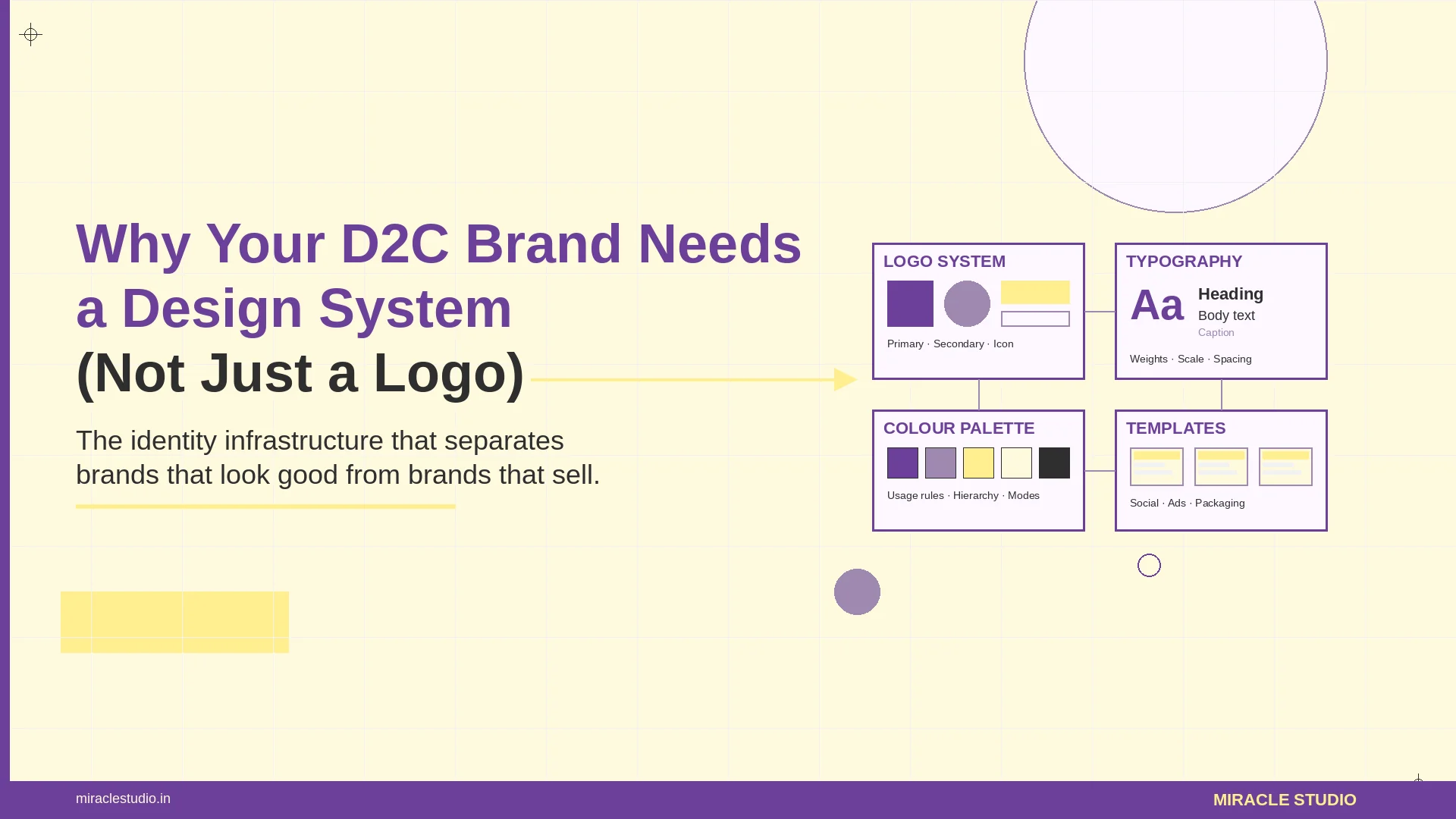 Why Your D2C Brand Needs a Design System
(Not Just a Logo)

The identity infrastructure that separates brands that look good from brands that sell.

LOGO SYSTEM
Primary · Secondary · Icon

TYPOGRAPHY
Aa
Heading
Body text
Caption
Weights · Scale · Spacing

COLOUR PALETTE
Usage rules · Hierarchy · Modes

TEMPLATES
Social · Ads · Packaging

miraclestudio.in

MIRACLE STUDIO